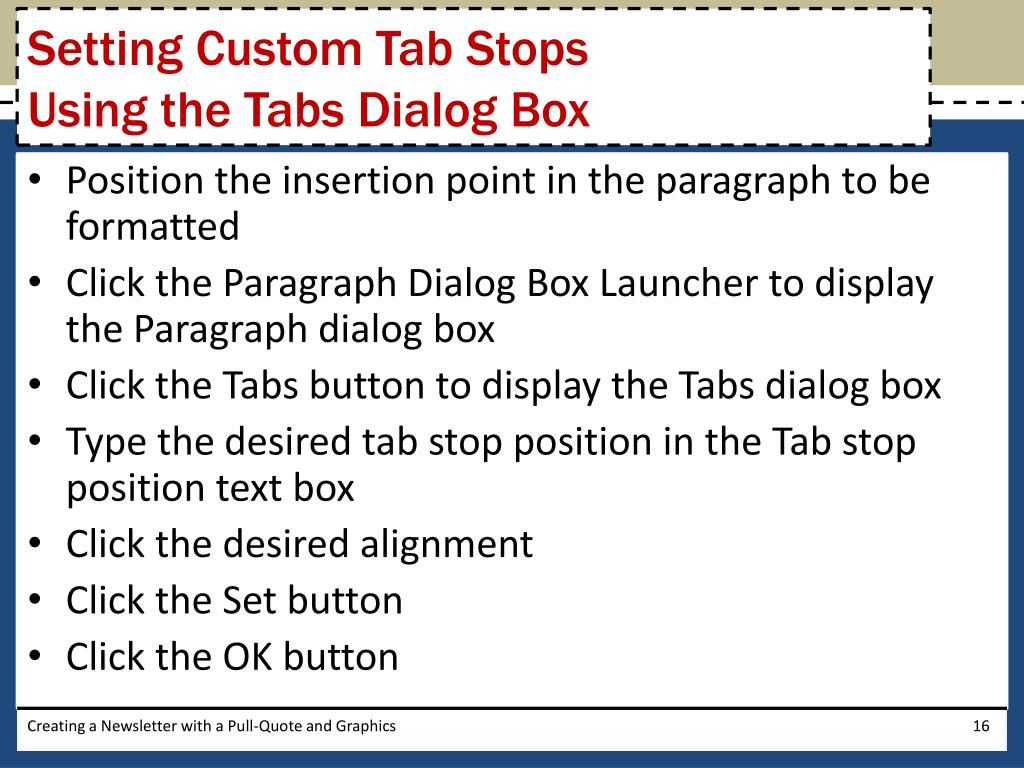 Setting Custom Tab Stops
Using the Tabs Dialog Box

• Position the insertion point in the paragraph to be formatted
• Click the Paragraph Dialog Box Launcher to display the Paragraph dialog box
• Click the Tabs button to display the Tabs dialog box
• Type the desired tab stop position in the Tab stop position text box
• Click the desired alignment
• Click the Set button
• Click the OK button

Creating a Newsletter with a Pull-Quote and Graphics

16